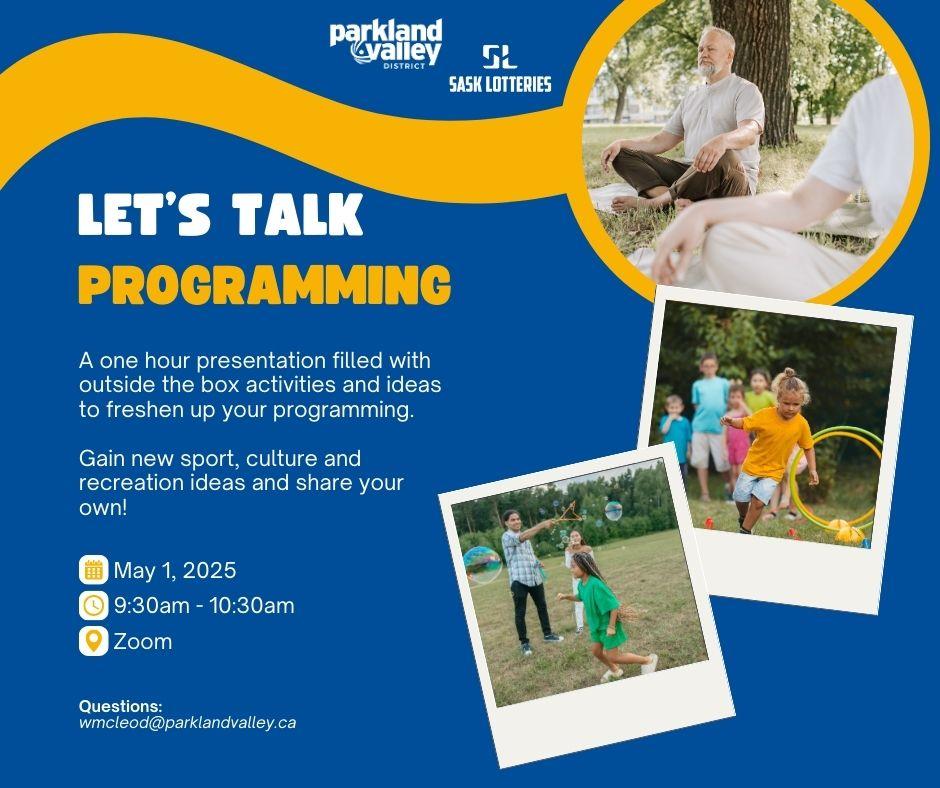 parkland valley DISTRICT

SL SASK LOTTERIES

LET'S TALK
PROGRAMMING

A one hour presentation filled with outside the box activities and ideas to freshen up your programming.

Gain new sport, culture and recreation ideas and share your own!

May 1, 2025
9:30am - 10:30am
Zoom

Questions:
wmcleod@parklandvalley.ca